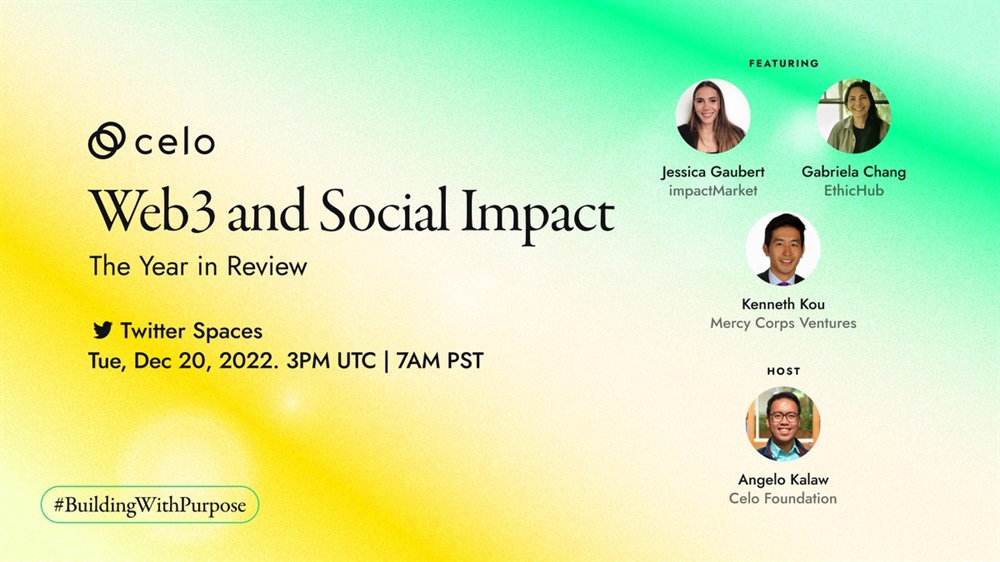 celo

Web3 and Social Impact

The Year in Review

Twitter Spaces

Tue, Dec 20, 2022. 3PM UTC | 7AM PST

#BuildingWithPurpose

FEATURING

Jessica Gaubert
impactMarket

Gabriela Chang
EthicHub

Kenneth Kou
Mercy Corps Ventures

HOST

Angelo Kalaw
Celo Foundation